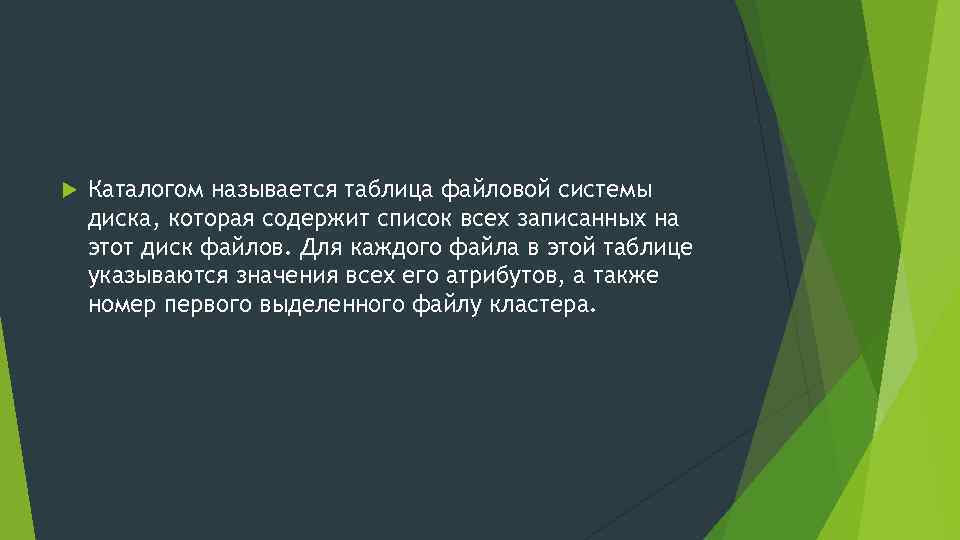 Каталогом называется таблица файловой системы диска, которая содержит список всех записанных на этот диск файлов. Для каждого файла в этой таблице указываются значения всех его атрибутов, а также номер первого выделенного файлу кластера.